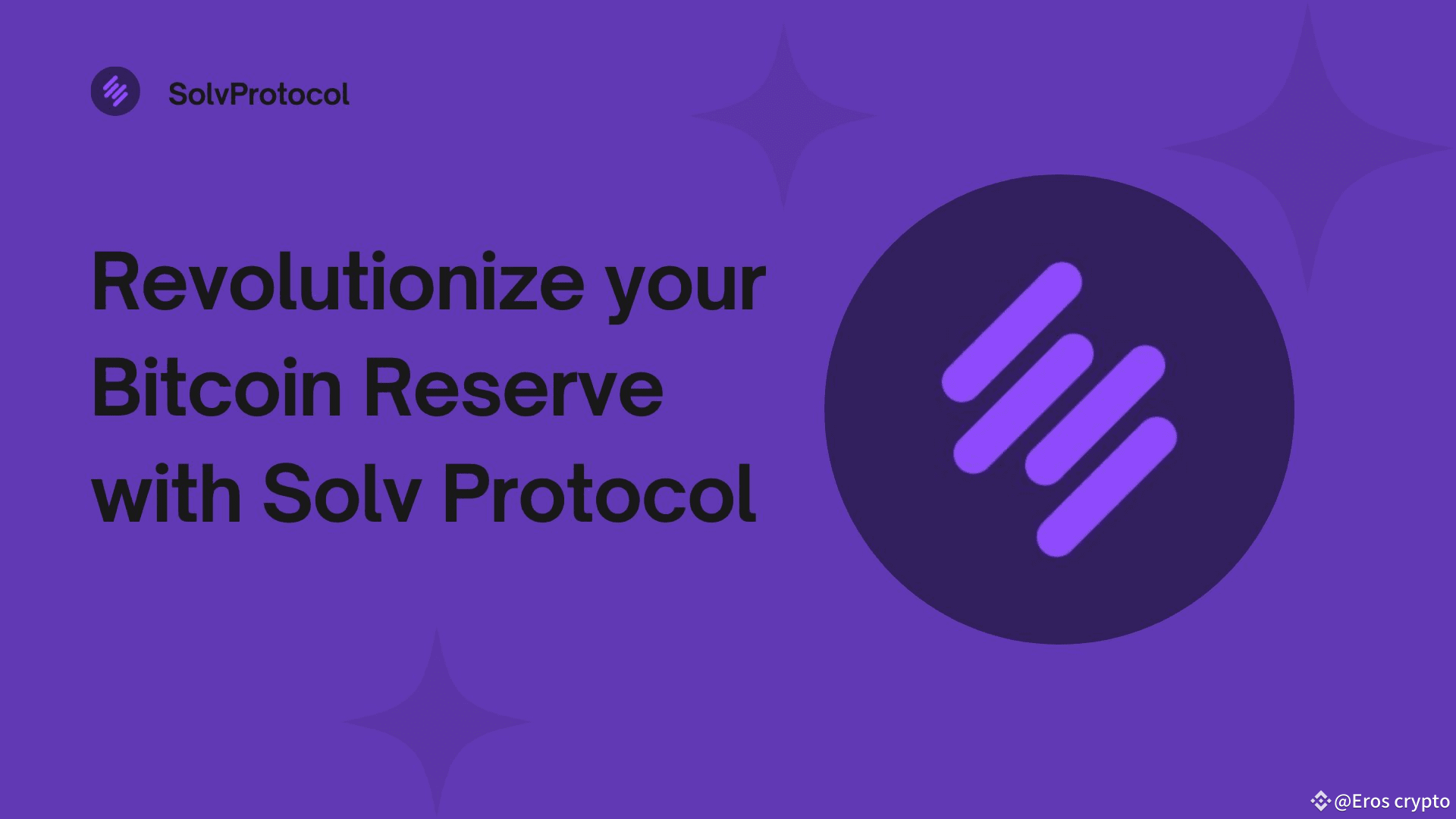 SolvProtocol

Revolutionize your Bitcoin Reserve with Solv Protocol

@Eros crypto